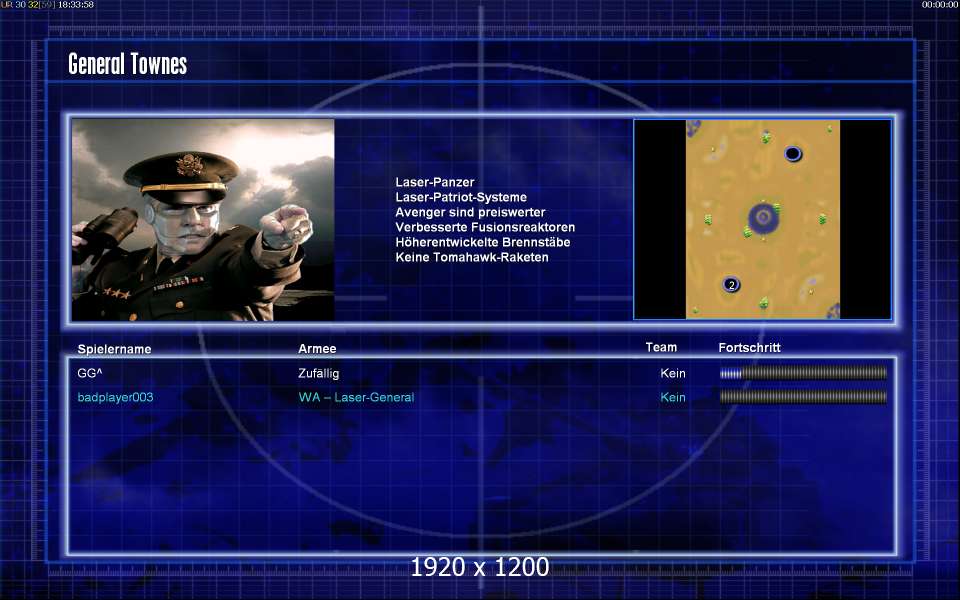 UR 30 32[59] 18:33:58

00:00:00

General Townes

Laser-Panzer
Laser-Patriot-Systeme
Avenger sind preiswerter
Verbesserte Fusionsreaktoren
Höherentwickelte Brennstäbe
Keine Tomahawk-Raketen

2

| Spielername | Armee | Team | Fortschritt |
|---|---|---|---|
| GG^ | Zufällig | Kein | |
| badplayer003 | WA – Laser-General | Kein | |

1920 x 1200